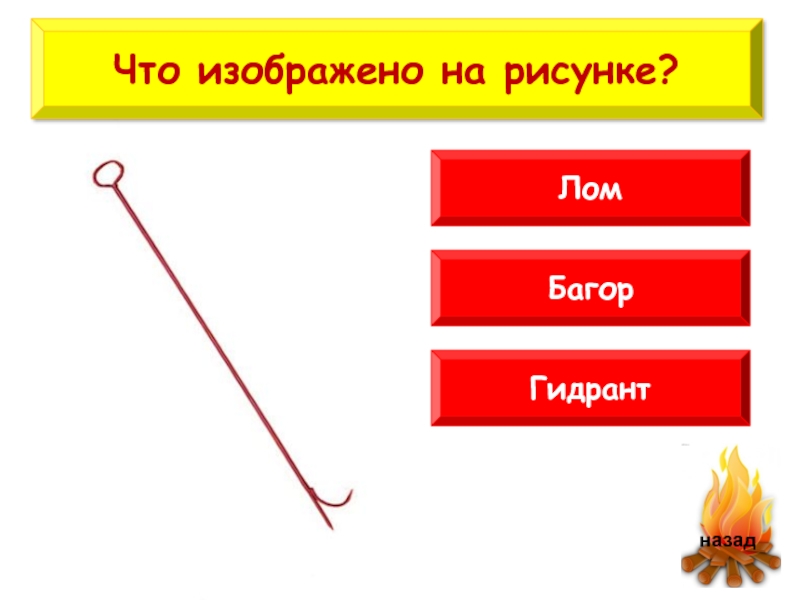 Что изображено на рисунке?

Лом

Багор

Гидрант

назад